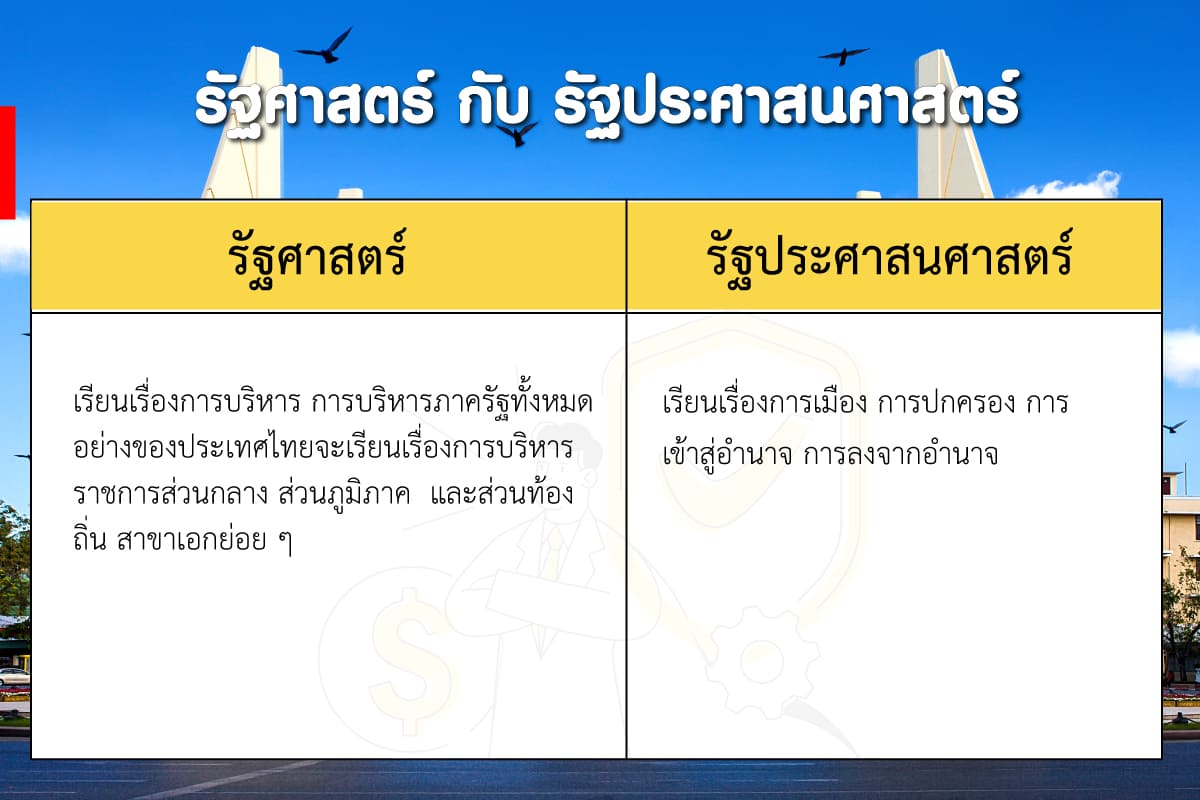 รัฐศาสตร์ กับ รัฐประศาสนศาสตร์

| รัฐศาสตร์ | รัฐประศาสนศาสตร์ |
|---|---|
| เรียนเรื่องการบริหาร การบริหารภาครัฐทั้งหมด อย่างของประเทศไทยจะเรียนเรื่องการบริหารราชการส่วนกลาง ส่วนภูมิภาค และส่วนท้องถิ่น สาขาเอกย่อย ๆ | เรียนเรื่องการเมือง การปกครอง การเข้าสู่อำนาจ การลงจากอำนาจ |